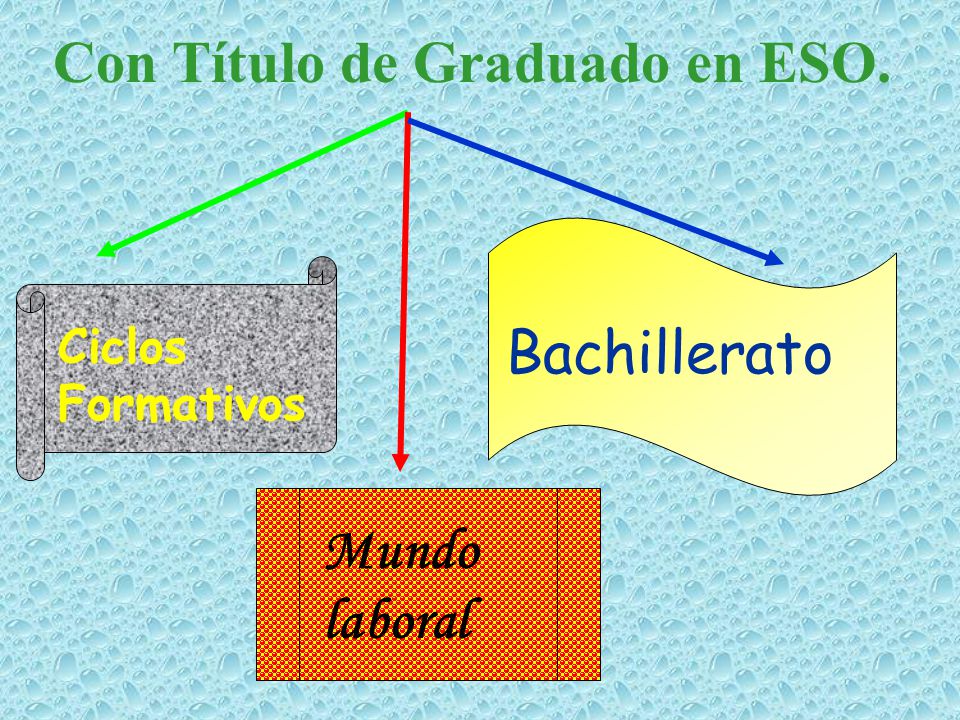 Con Título de Graduado en ESO.

Ciclos Formativos

Bachillerato

Mundo laboral